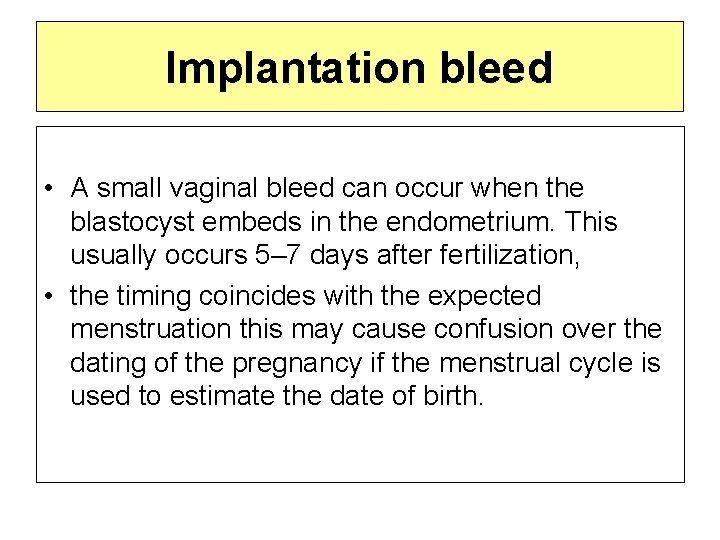 Implantation bleed

• A small vaginal bleed can occur when the blastocyst embeds in the endometrium. This usually occurs 5–7 days after fertilization,

• the timing coincides with the expected menstruation this may cause confusion over the dating of the pregnancy if the menstrual cycle is used to estimate the date of birth.